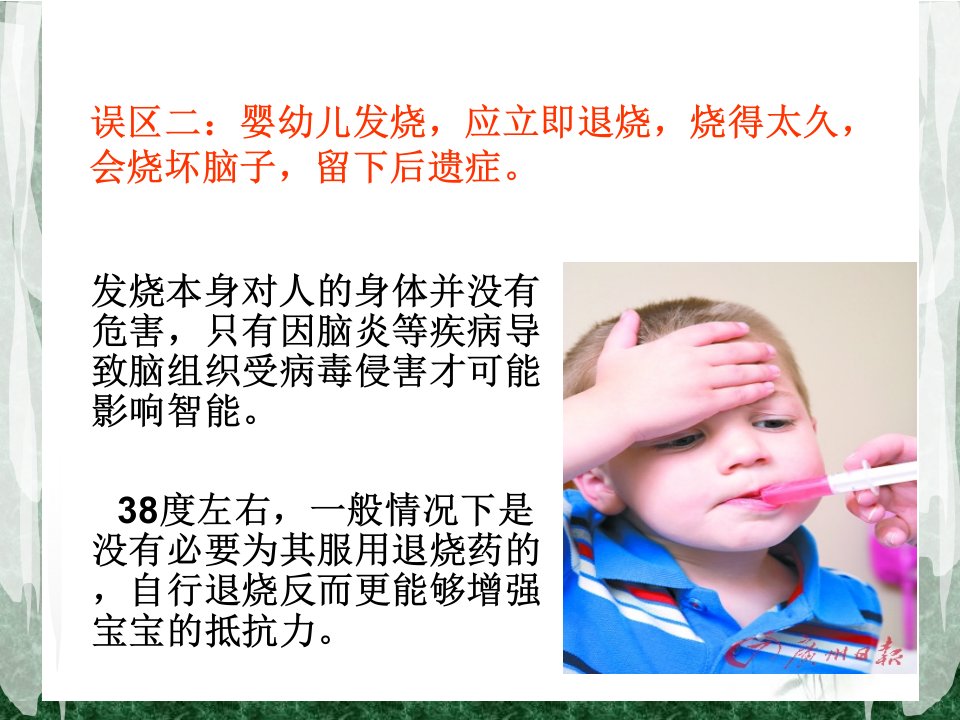 误区二：婴幼儿发烧，应立即退烧，烧得太久，会烧坏脑子，留下后遗症。

发烧本身对人的身体并没有危害，只有因脑炎等疾病导致脑组织受病毒侵害才可能影响智能。

38度左右，一般情况下是没有必要为其服用退烧药的，自行退烧反而更能够增强宝宝的抵抗力。

广州日报